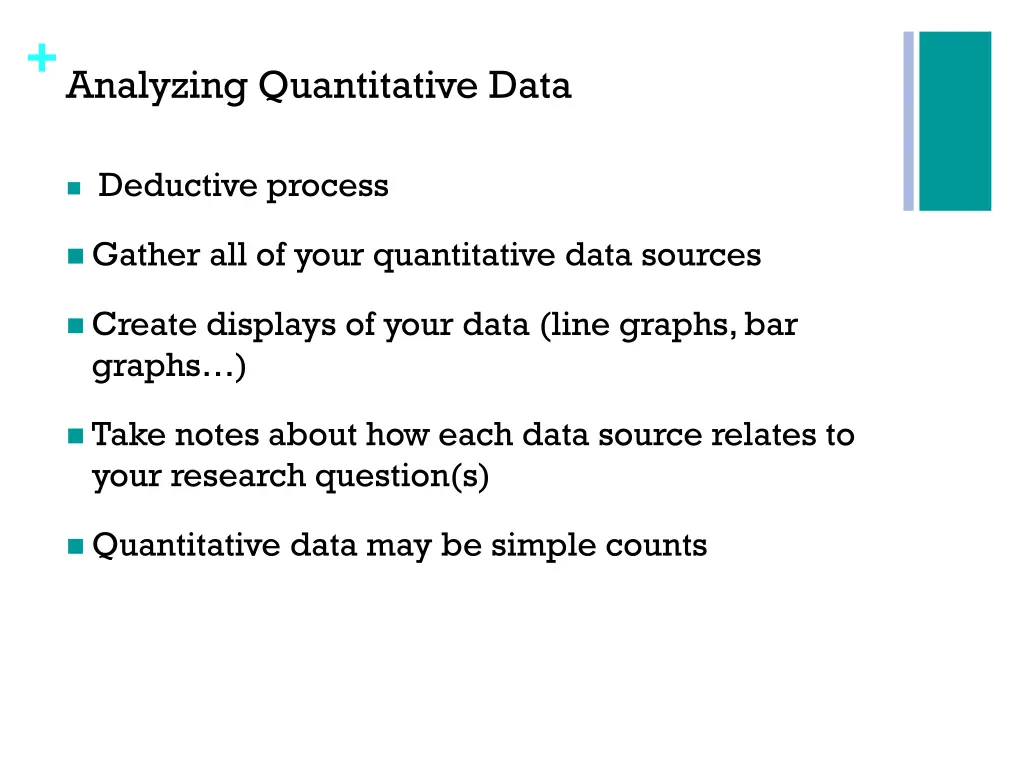 +
Analyzing Quantitative Data

- Deductive process

- Gather all of your quantitative data sources

- Create displays of your data (line graphs, bar graphs…)

- Take notes about how each data source relates to your research question(s)

- Quantitative data may be simple counts